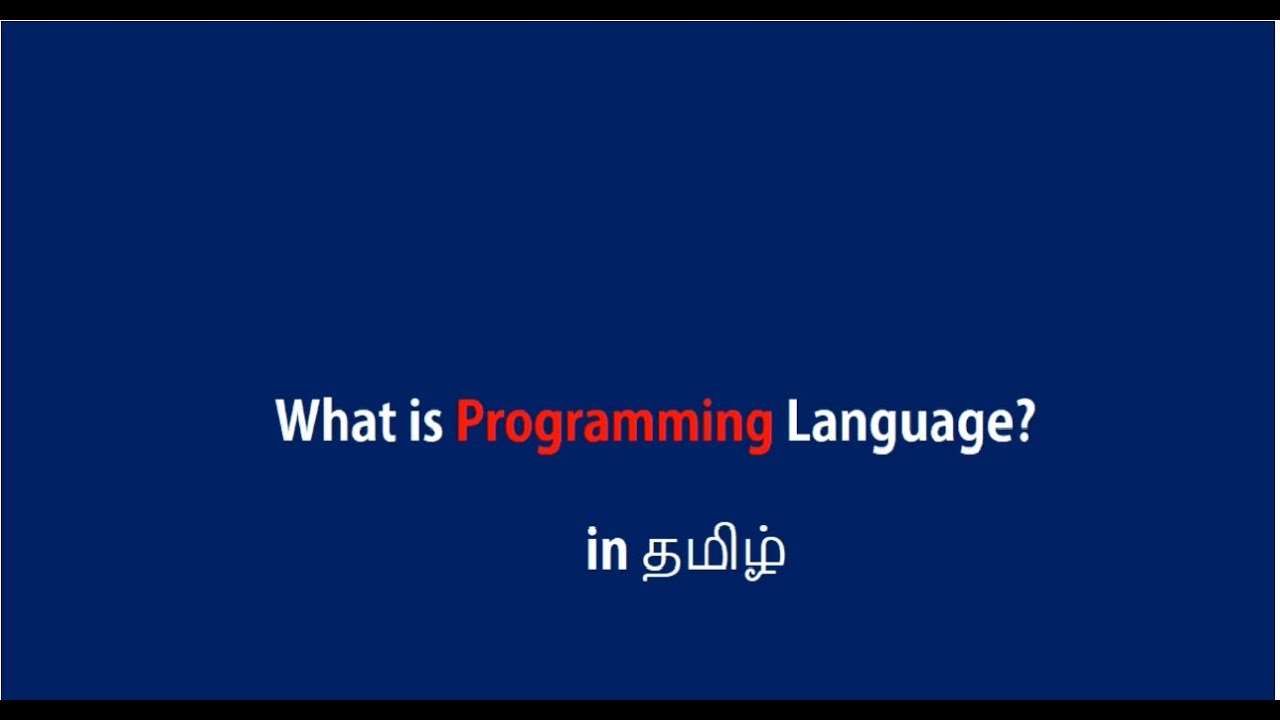 What is Programming Language?

in தமிழ்